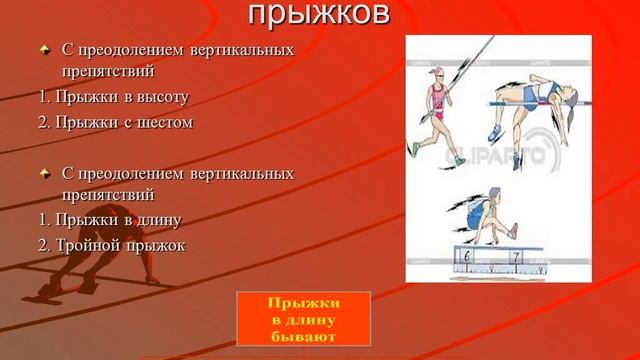 прыжков

С преодолением вертикальных препятствий

1. Прыжки в высоту

2. Прыжки с шестом

С преодолением вертикальных препятствий

1. Прыжки в длину

2. Тройной прыжок

CLIPARTO

6

7

Прыжки в длину бывают